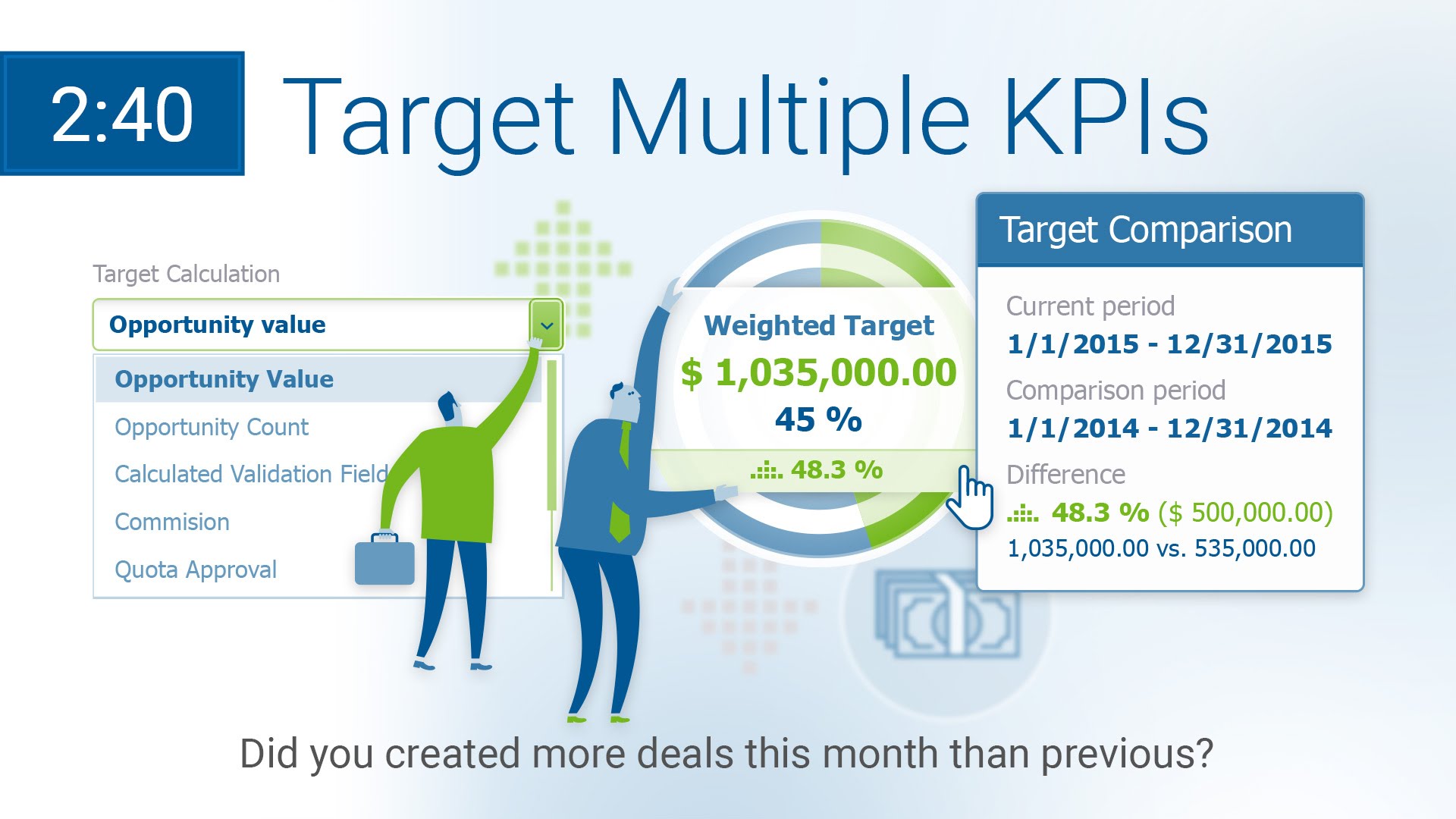 2:40 Target Multiple KPIs

Target Calculation

Opportunity value

Opportunity Value

Opportunity Count

Calculated Validation Field

Commision

Quota Approval

Weighted Target

$ 1,035,000.00

45 %

48.3 %

Target Comparison

Current period

1/1/2015 - 12/31/2015

Comparison period

1/1/2014 - 12/31/2014

Difference

48.3 % ($ 500,000.00)

1,035,000.00 vs. 535,000.00

Did you created more deals this month than previous?